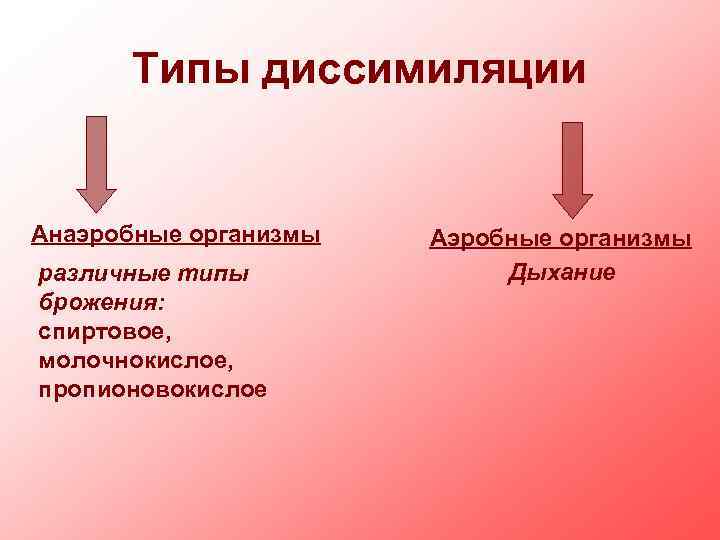 Типы диссимиляции

Анаэробные организмы

различные типы брожения:
спиртовое,
молочнокислое,
пропионовокислое

Аэробные организмы

Дыхание